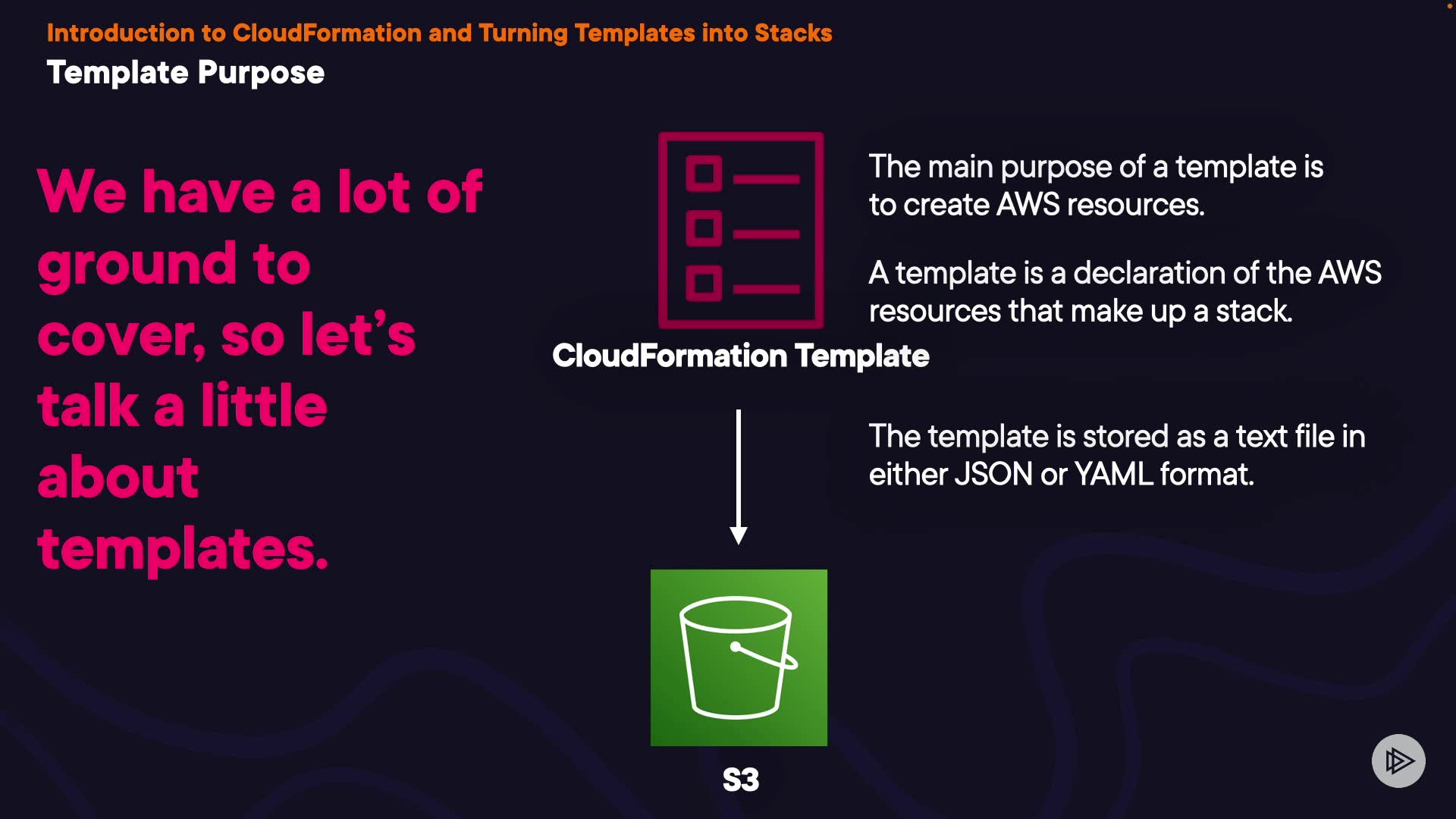 Introduction to CloudFormation and Turning Templates into Stacks
Template Purpose

We have a lot of ground to cover, so let's talk a little about templates.

CloudFormation Template

The main purpose of a template is to create AWS resources.

A template is a declaration of the AWS resources that make up a stack.

The template is stored as a text file in either JSON or YAML format.

S3